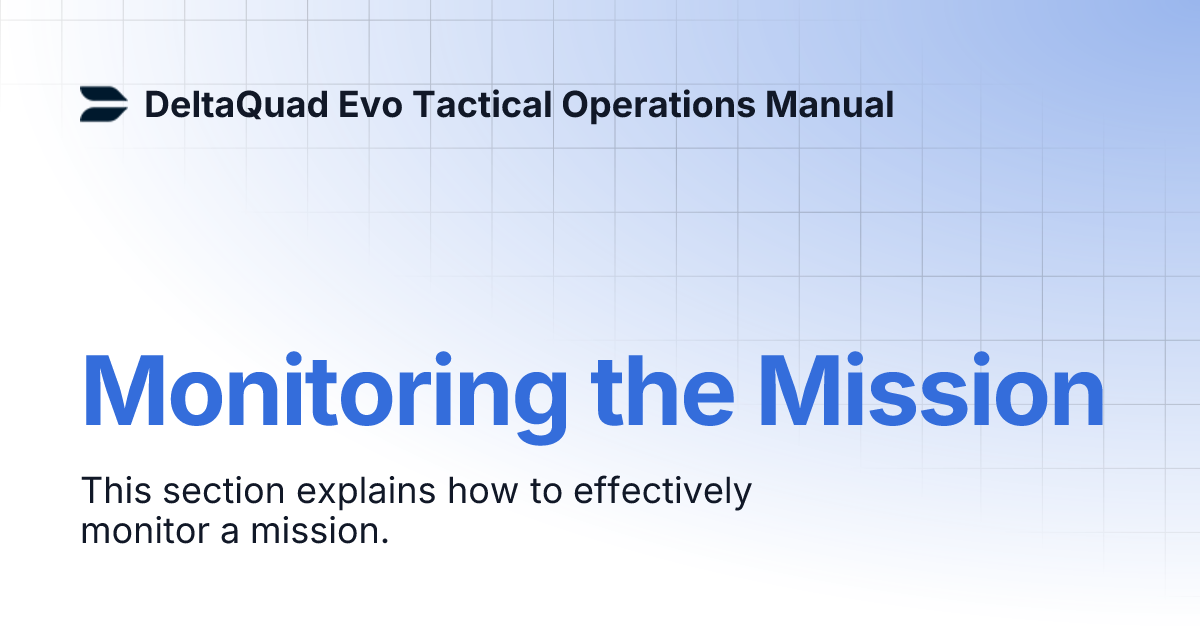 DeltaQuad Evo Tactical Operations Manual

Monitoring the Mission

This section explains how to effectively monitor a mission.